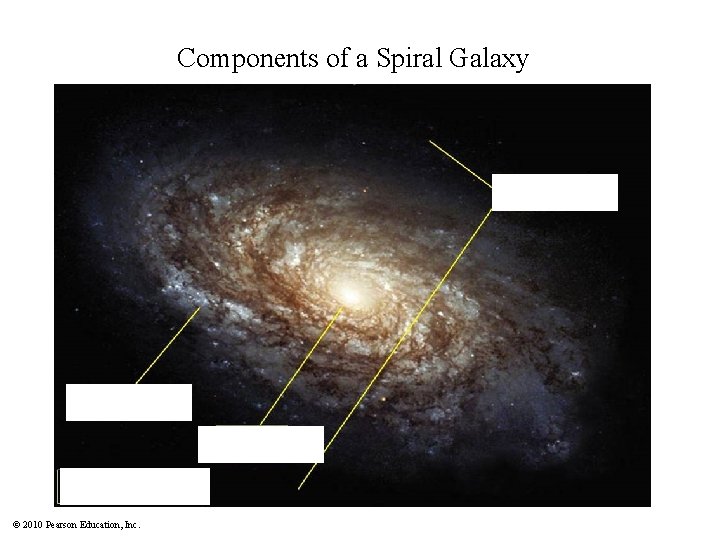 Components of a Spiral Galaxy

© 2010 Pearson Education, Inc.